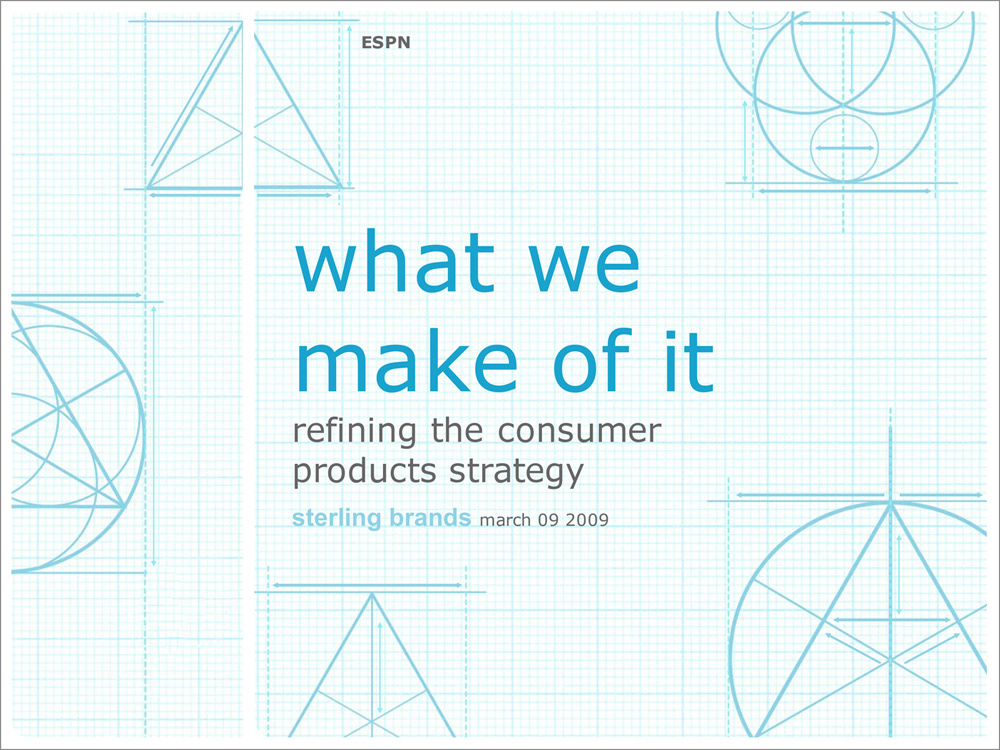 ESPN

what we make of it

refining the consumer products strategy

sterling brands march 09 2009